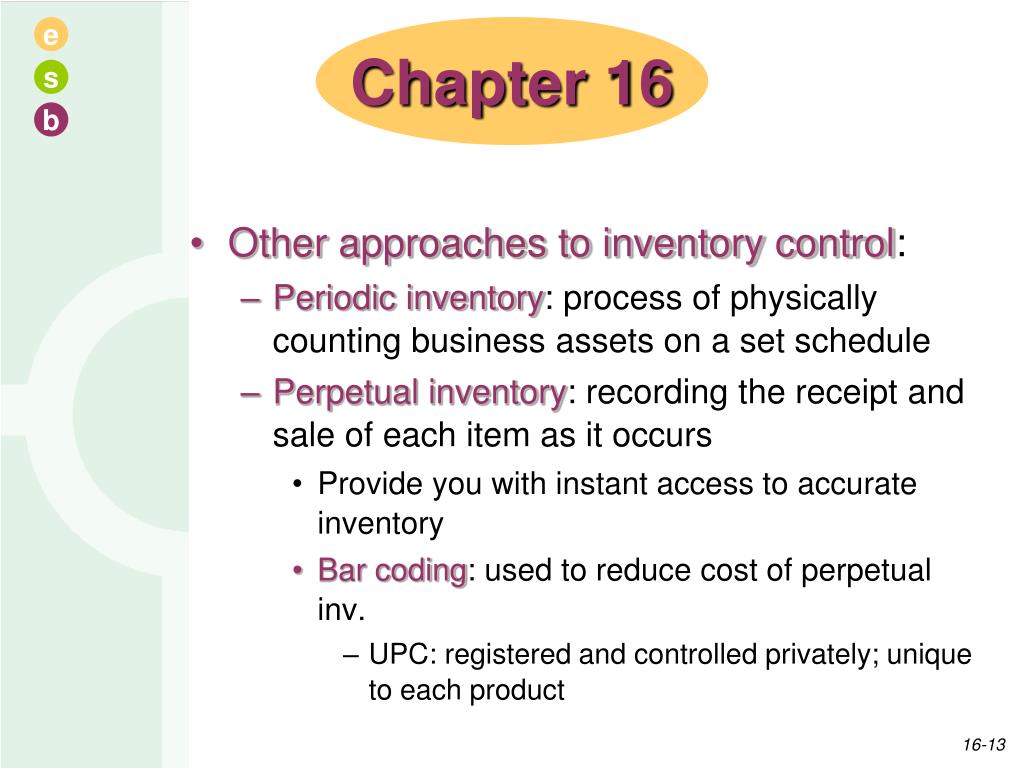 e
s
b

Chapter 16

• Other approaches to inventory control:
– Periodic inventory: process of physically counting business assets on a set schedule
– Perpetual inventory: recording the receipt and sale of each item as it occurs
• Provide you with instant access to accurate inventory
• Bar coding: used to reduce cost of perpetual inv.
– UPC: registered and controlled privately; unique to each product

16-13